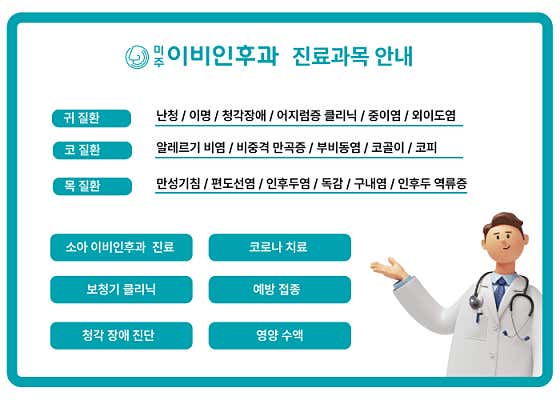 미주 이비인후과 진료과목 안내

귀 질환 난청 / 이명 / 청각장애 / 어지럼증 클리닉 / 중이염 / 외이도염

코 질환 알레르기 비염 / 비중격 만곡증 / 부비동염 / 코골이 / 코피

목 질환 만성기침 / 편도선염 / 인후두염 / 독감 / 구내염 / 인후두 역류증

소아 이비인후과 진료

코로나 치료

보청기 클리닉

예방 접종

청각 장애 진단

영양 수액